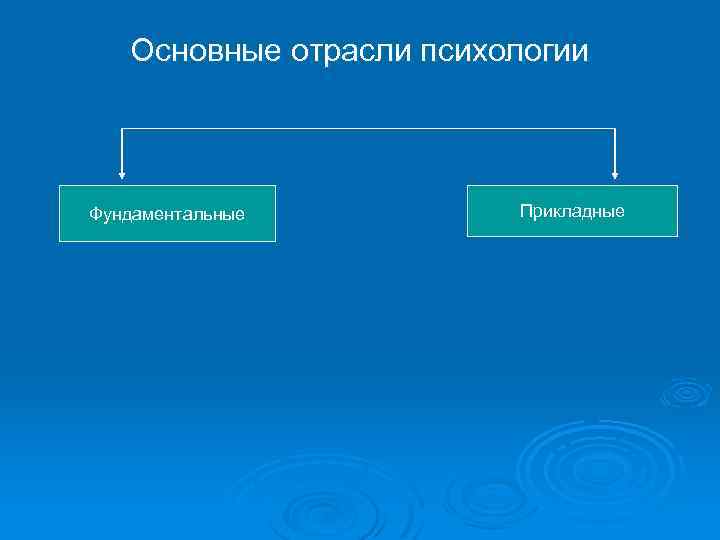 Основные отрасли психологии

Фундаментальные

Прикладные